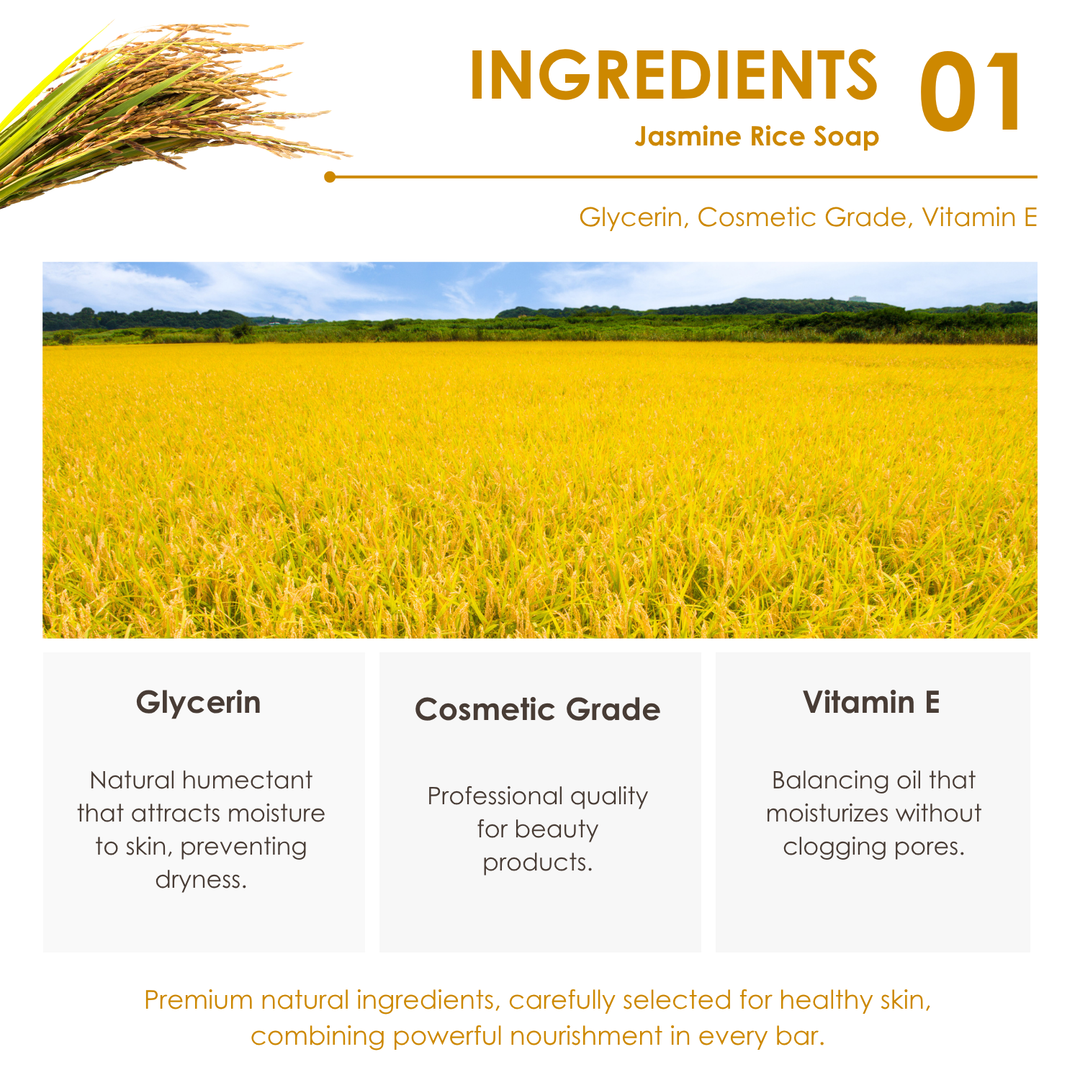 INGREDIENTS 01
Jasmine Rice Soap

Glycerin, Cosmetic Grade, Vitamin E

Glycerin

Natural humectant that attracts moisture to skin, preventing dryness.

Cosmetic Grade

Professional quality for beauty products.

Vitamin E

Balancing oil that moisturizes without clogging pores.

Premium natural ingredients, carefully selected for healthy skin, combining powerful nourishment in every bar.